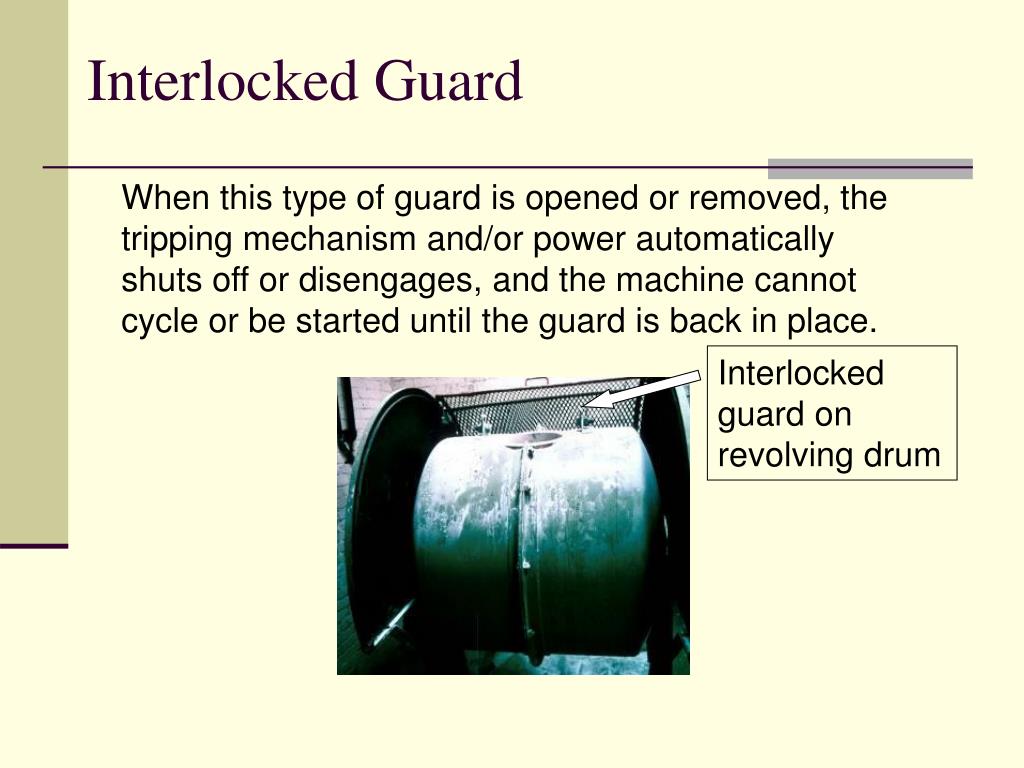 Interlocked Guard

When this type of guard is opened or removed, the tripping mechanism and/or power automatically shuts off or disengages, and the machine cannot cycle or be started until the guard is back in place.

Interlocked guard on revolving drum